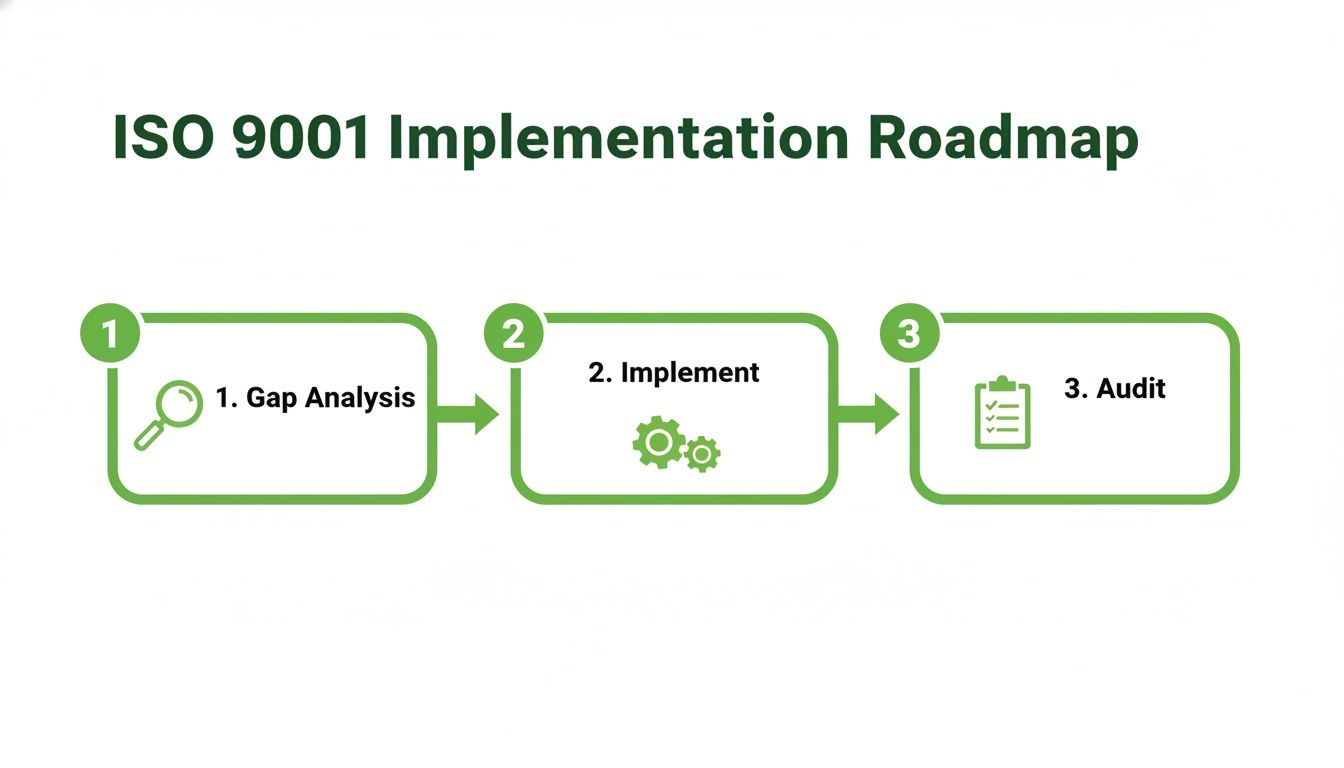 ISO 9001 Implementation Roadmap

1
1. Gap Analysis

2
2. Implement

3
3. Audit